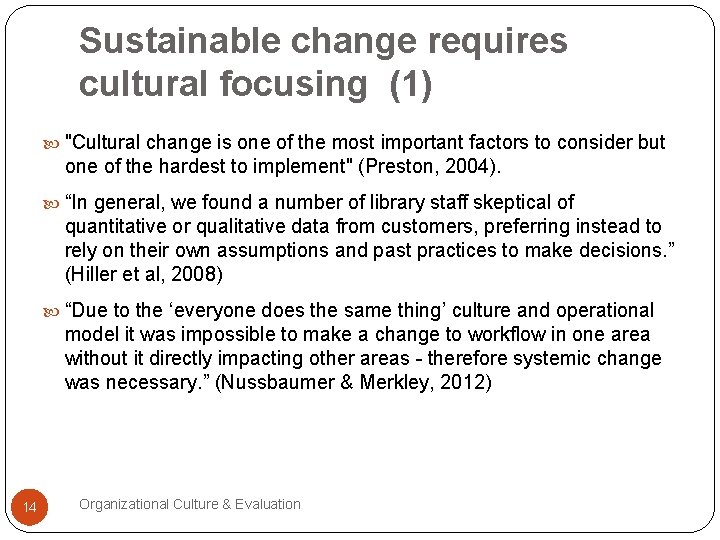 Sustainable change requires cultural focusing (1)

"Cultural change is one of the most important factors to consider but one of the hardest to implement" (Preston, 2004).

“In general, we found a number of library staff skeptical of quantitative or qualitative data from customers, preferring instead to rely on their own assumptions and past practices to make decisions.” (Hiller et al, 2008)

“Due to the ‘everyone does the same thing’ culture and operational model it was impossible to make a change to workflow in one area without it directly impacting other areas - therefore systemic change was necessary.” (Nussbaumer & Merkley, 2012)

14

Organizational Culture & Evaluation